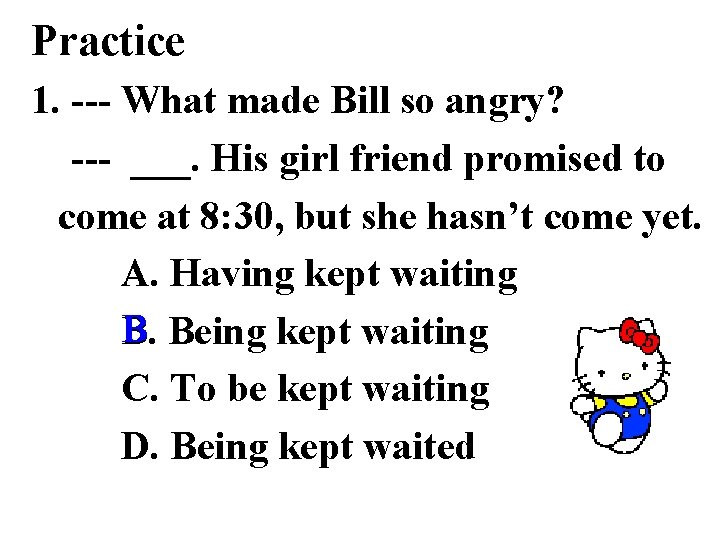 Practice

1. --- What made Bill so angry?

--- ___. His girl friend promised to come at 8:30, but she hasn't come yet.

A. Having kept waiting

B. Being kept waiting

C. To be kept waiting

D. Being kept waited